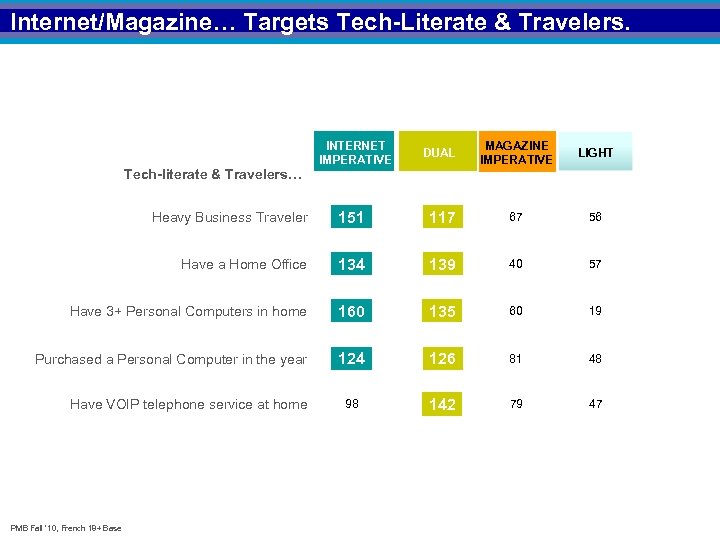 Internet/Magazine… Targets Tech-Literate & Travelers.

| Tech-literate & Travelers… | INTERNET IMPERATIVE | DUAL | MAGAZINE IMPERATIVE | LIGHT |
|---|---|---|---|---|
| Heavy Business Traveler | 151 | 117 | 67 | 56 |
| Have a Home Office | 134 | 139 | 40 | 57 |
| Have 3+ Personal Computers in home | 160 | 135 | 60 | 19 |
| Purchased a Personal Computer in the year | 124 | 126 | 81 | 48 |
| Have VOIP telephone service at home | 98 | 142 | 79 | 47 |

PMB Fall '10, French 18+ Base